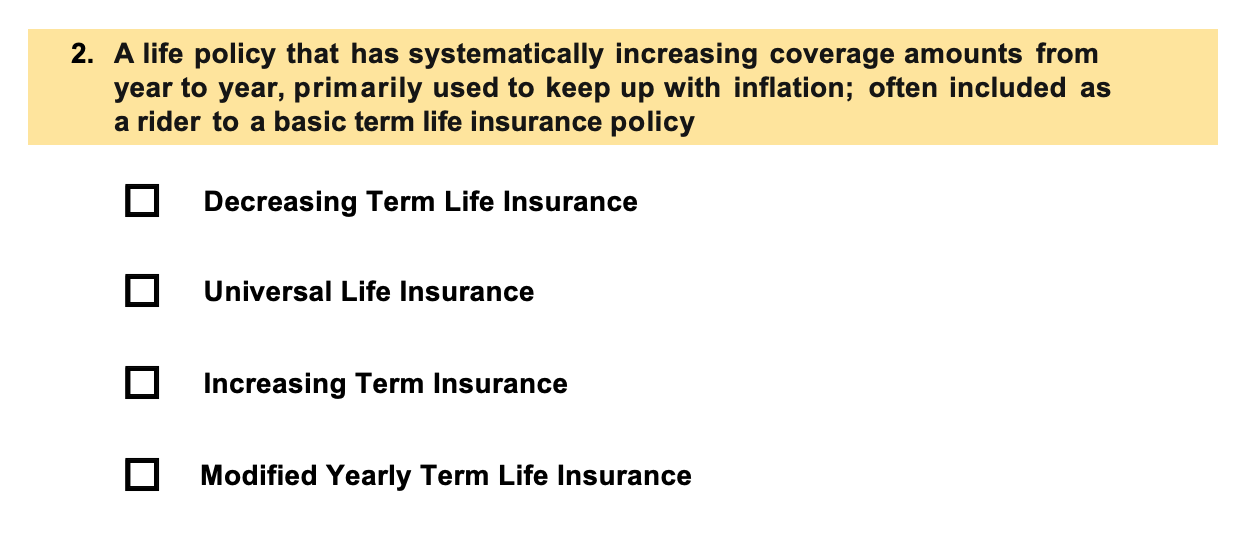 2. A life policy that has systematically increasing coverage amounts from year to year, primarily used to keep up with inflation; often included as a rider to a basic term life insurance policy

☐ Decreasing Term Life Insurance

☐ Universal Life Insurance

☐ Increasing Term Insurance

☐ Modified Yearly Term Life Insurance